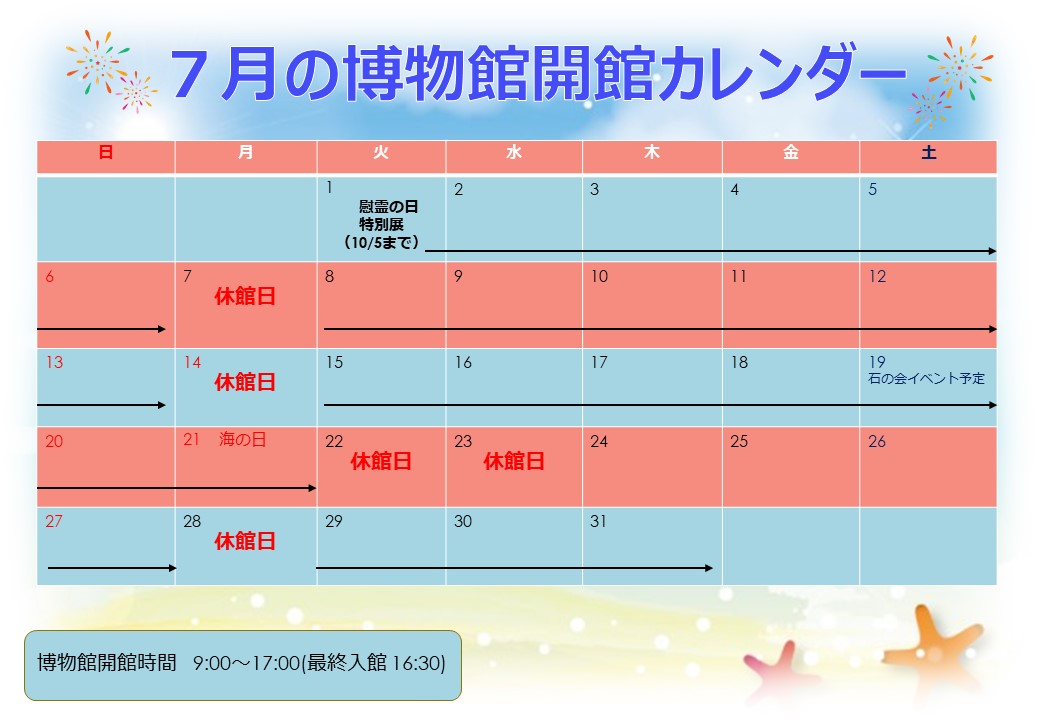 ７月の博物館開館カレンダー

| 日 | 月 | 火 | 水 | 木 | 金 | 土 |
|---|---|---|---|---|---|---|
|  |  | 1 慰霊の日 特別展 （10/5まで） | 2 | 3 | 4 | 5 |
| 6 | 7 休館日 | 8 | 9 | 10 | 11 | 12 |
| 13 | 14 休館日 | 15 | 16 | 17 | 18 | 19 石の会イベント予定 |
| 20 | 21 海の日 | 22 休館日 | 23 休館日 | 24 | 25 | 26 |
| 27 | 28 休館日 | 29 | 30 | 31 |  |  |

博物館開館時間 9:00～17:00(最終入館 16:30)